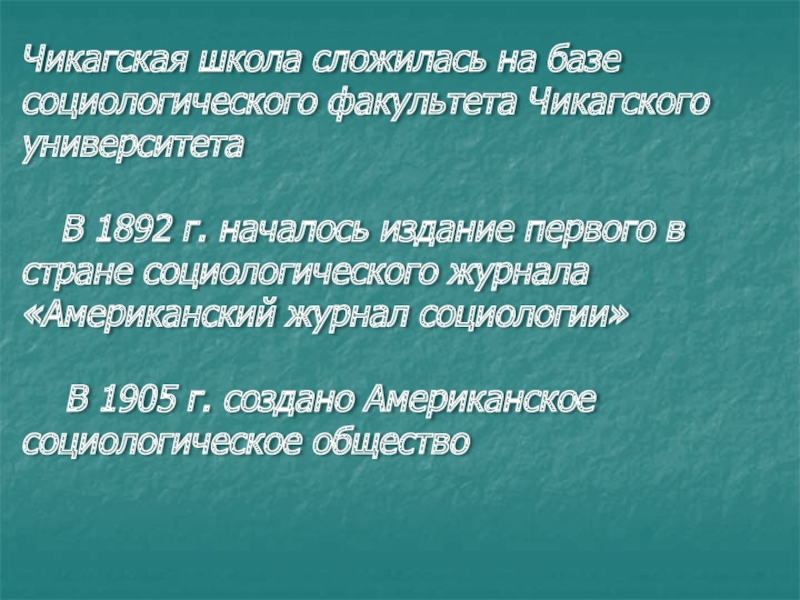 Чикагская школа сложилась на базе социологического факультета Чикагского университета

В 1892 г. началось издание первого в стране социологического журнала «Американский журнал социологии»

В 1905 г. создано Американское социологическое общество